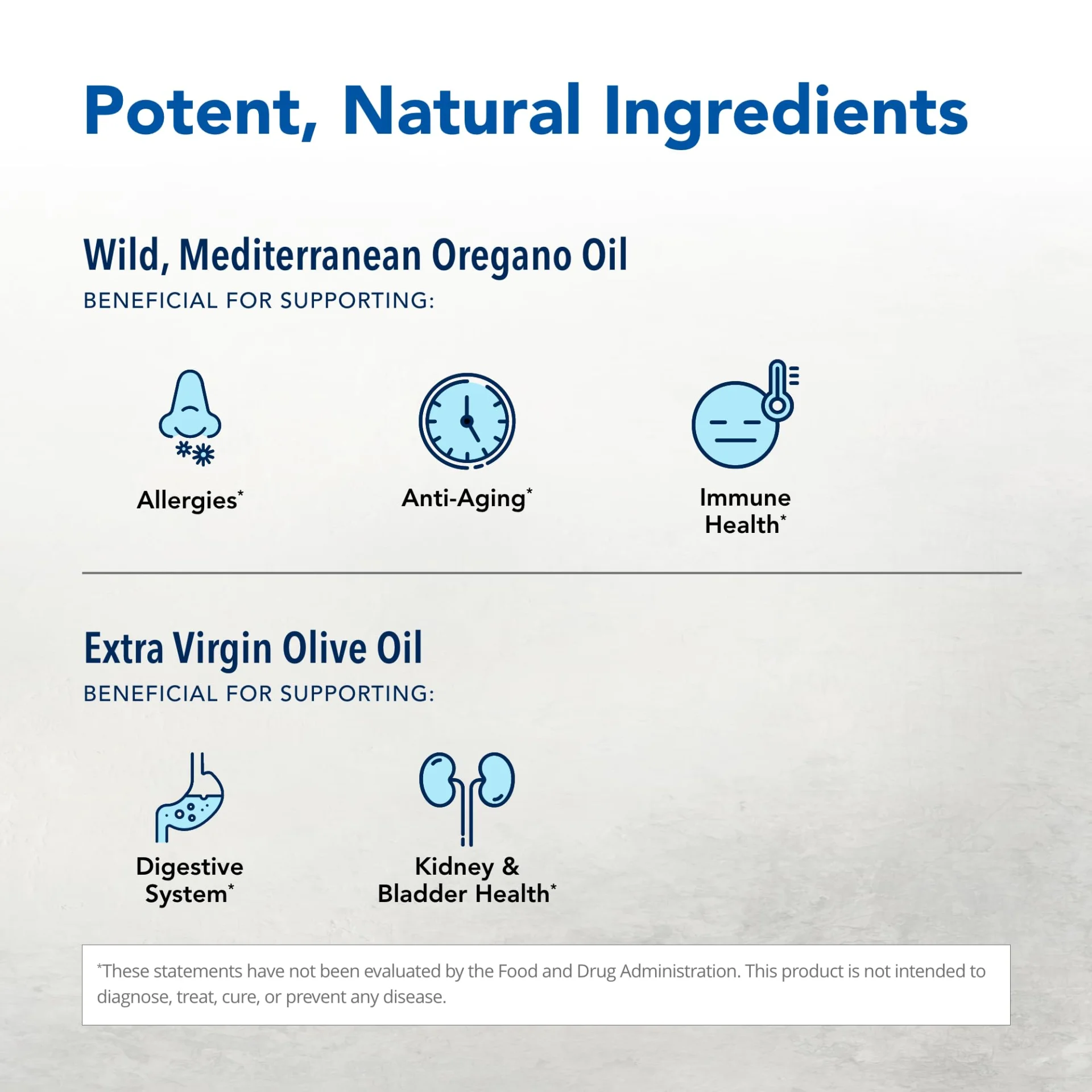 Potent, Natural Ingredients

Wild, Mediterranean Oregano Oil

BENEFICIAL FOR SUPPORTING:

Allergies*

Anti-Aging*

Immune Health*

Extra Virgin Olive Oil

BENEFICIAL FOR SUPPORTING:

Digestive System*

Kidney & Bladder Health*

*These statements have not been evaluated by the Food and Drug Administration. This product is not intended to diagnose, treat, cure, or prevent any disease.